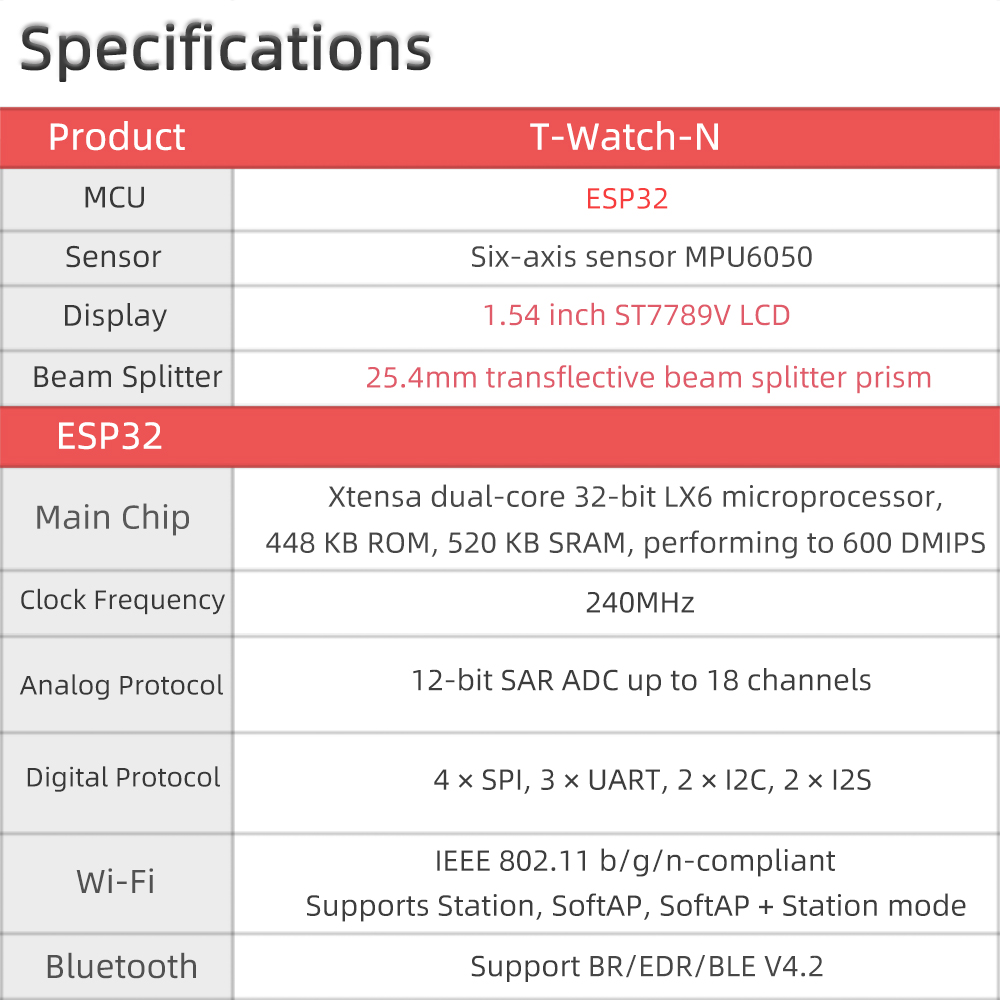 Specifications

| Product | T-Watch-N |
|---|---|
| MCU | ESP32 |
| Sensor | Six-axis sensor MPU6050 |
| Display | 1.54 inch ST7789V LCD |
| Beam Splitter | 25.4mm transflective beam splitter prism |
| ESP32 | |
| Main Chip | Xtensa dual-core 32-bit LX6 microprocessor, 448 KB ROM, 520 KB SRAM, performing to 600 DMIPS |
| Clock Frequency | 240MHz |
| Analog Protocol | 12-bit SAR ADC up to 18 channels |
| Digital Protocol | 4 × SPI, 3 × UART, 2 × I2C, 2 × I2S |
| Wi-Fi | IEEE 802.11 b/g/n-compliant Supports Station, SoftAP, SoftAP + Station mode |
| Bluetooth | Support BR/EDR/BLE V4.2 |